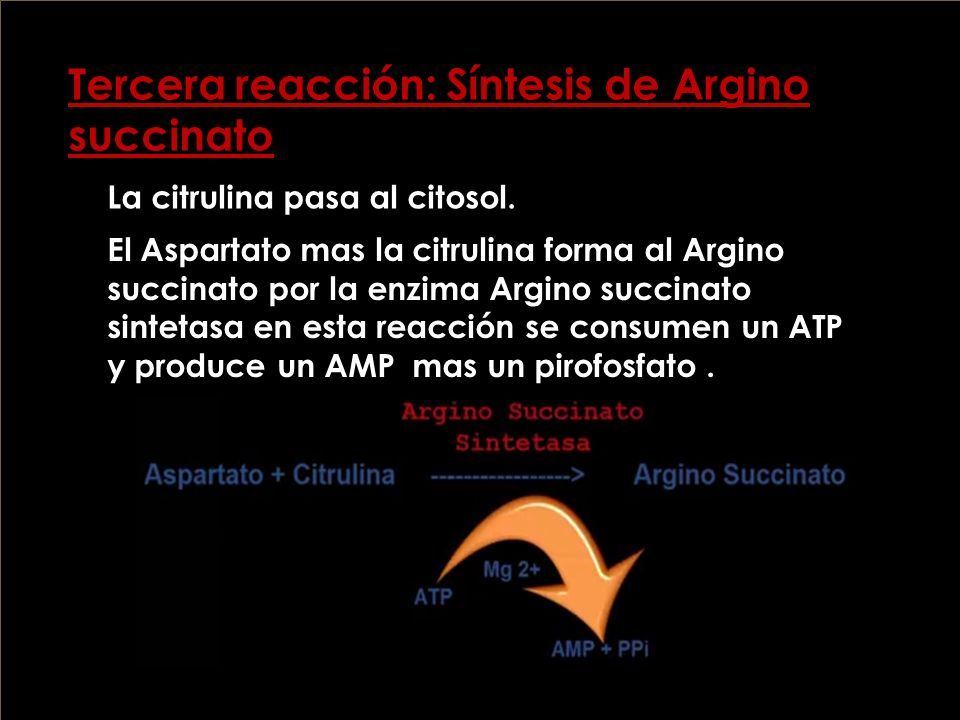 Tercera reacción: Síntesis de Argino succinato

La citrulina pasa al citosol.

El Aspartato mas la citrulina forma al Argino succinato por la enzima Argino succinato sintetasa en esta reacción se consumen un ATP y produce un AMP mas un pirofosfato .

Argino Succinato Sintetasa

Aspartato + Citrulina ----------------> Argino Succinato

Mg 2+

ATP

AMP + PPi